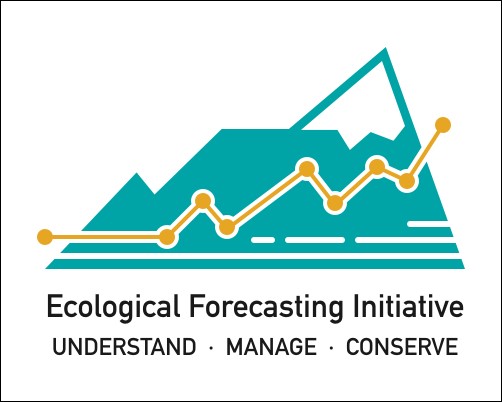 Ecological Forecasting Initiative
UNDERSTAND · MANAGE · CONSERVE